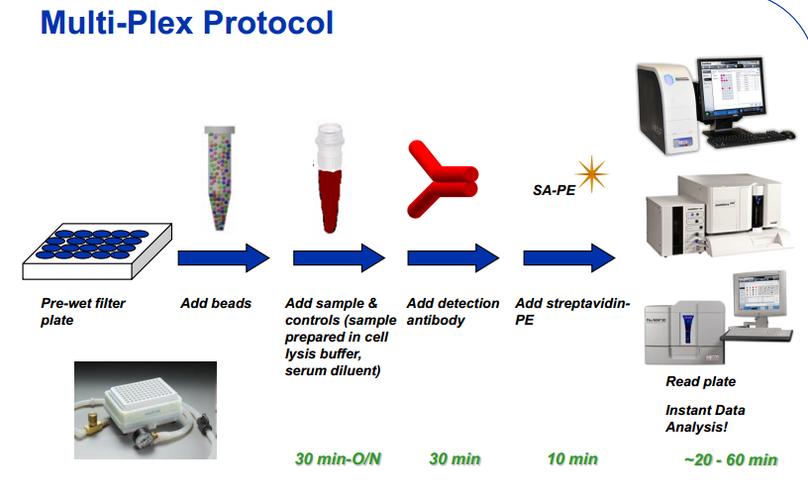 Multi-Plex Protocol

SA-PE

Pre-wet filter plate

Add beads

Add sample & controls (sample prepared in cell lysis buffer, serum diluent)

Add detection antibody

Add streptavidin-PE

Read plate

Instant Data Analysis!

30 min-O/N

30 min

10 min

~20 - 60 min